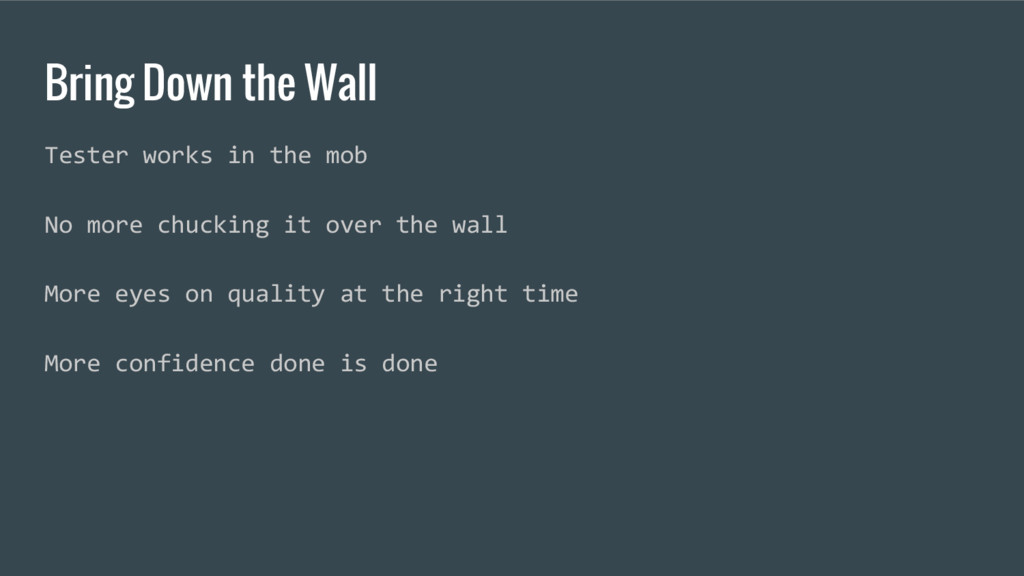 Bring Down the Wall

Tester works in the mob

No more chucking it over the wall

More eyes on quality at the right time

More confidence done is done